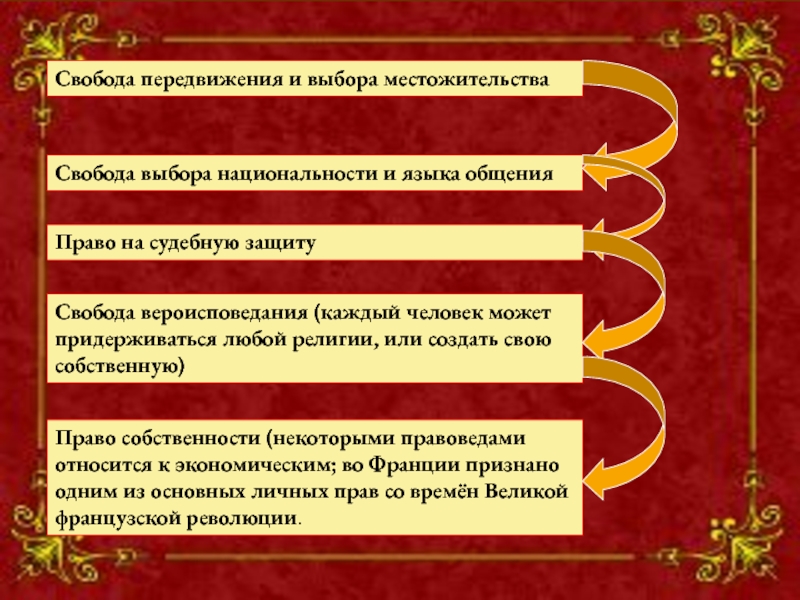 Свобода передвижения и выбора местожительства

Свобода выбора национальности и языка общения

Право на судебную защиту

Свобода вероисповедания (каждый человек может придерживаться любой религии, или создать свою собственную)

Право собственности (некоторыми правоведами относится к экономическим; во Франции признано одним из основных личных прав со времён Великой французской революции.